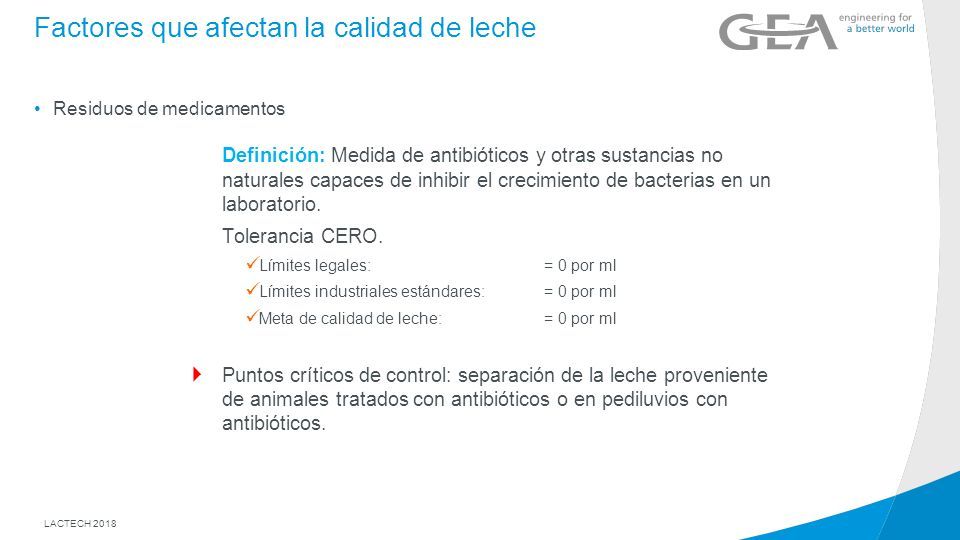 Factores que afectan la calidad de leche

GEA engineering for a better world

• Residuos de medicamentos

Definición: Medida de antibióticos y otras sustancias no naturales capaces de inhibir el crecimiento de bacterias en un laboratorio.

Tolerancia CERO.

✓Límites legales: = 0 por ml

✓Límites industriales estándares: = 0 por ml

✓Meta de calidad de leche: = 0 por ml

Puntos críticos de control: separación de la leche proveniente de animales tratados con antibióticos o en pediluvios con antibióticos.

LACTECH 2018